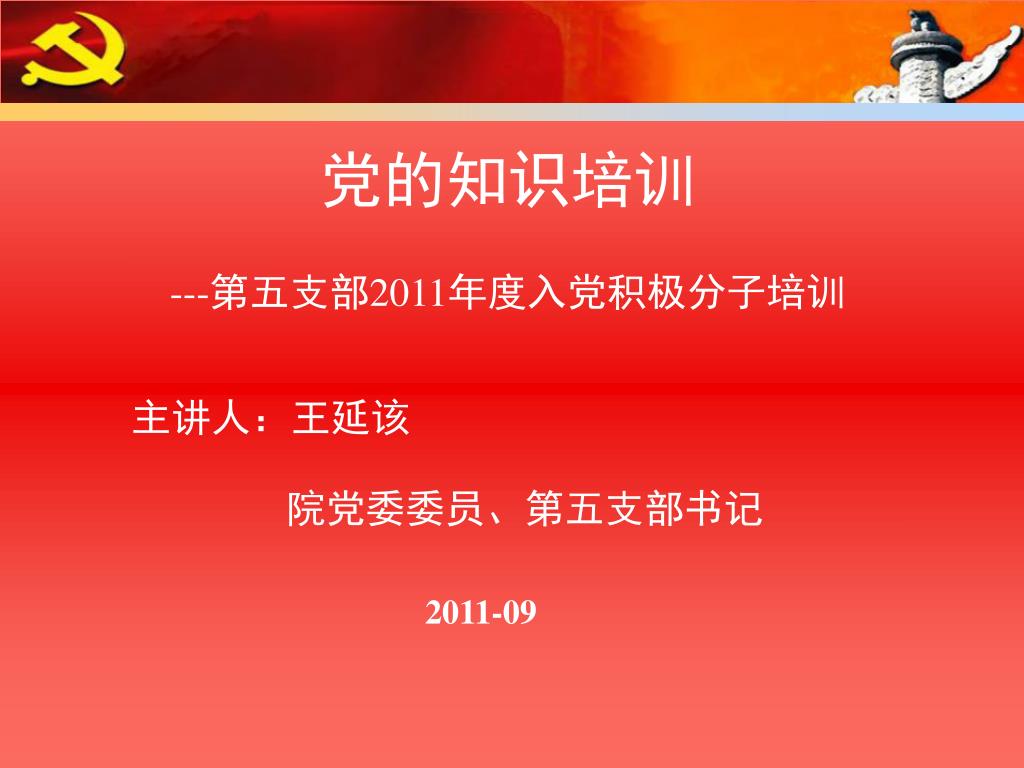 党的知识培训

---第五支部2011年度入党积极分子培训

主讲人：王延该

院党委委员、第五支部书记

2011-09